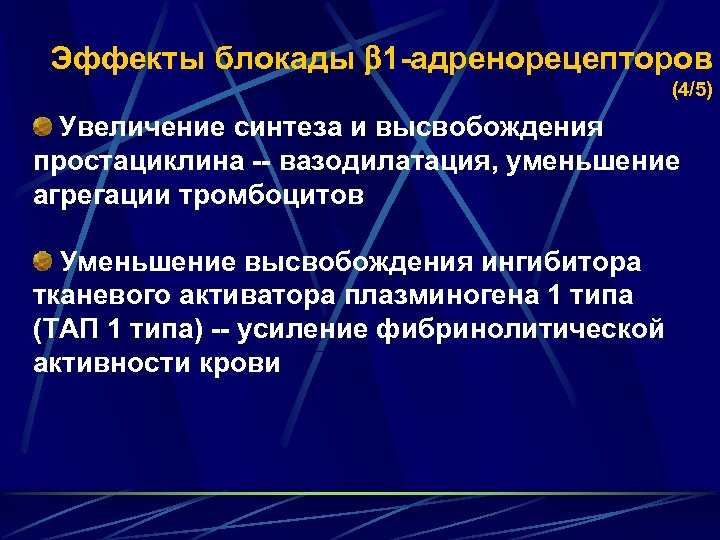 Эффекты блокады β1-адренорецепторов
(4/5)

Увеличение синтеза и высвобождения простациклина -- вазодилатация, уменьшение агрегации тромбоцитов

Уменьшение высвобождения ингибитора тканевого активатора плазминогена 1 типа (ТАП 1 типа) -- усиление фибринолитической активности крови